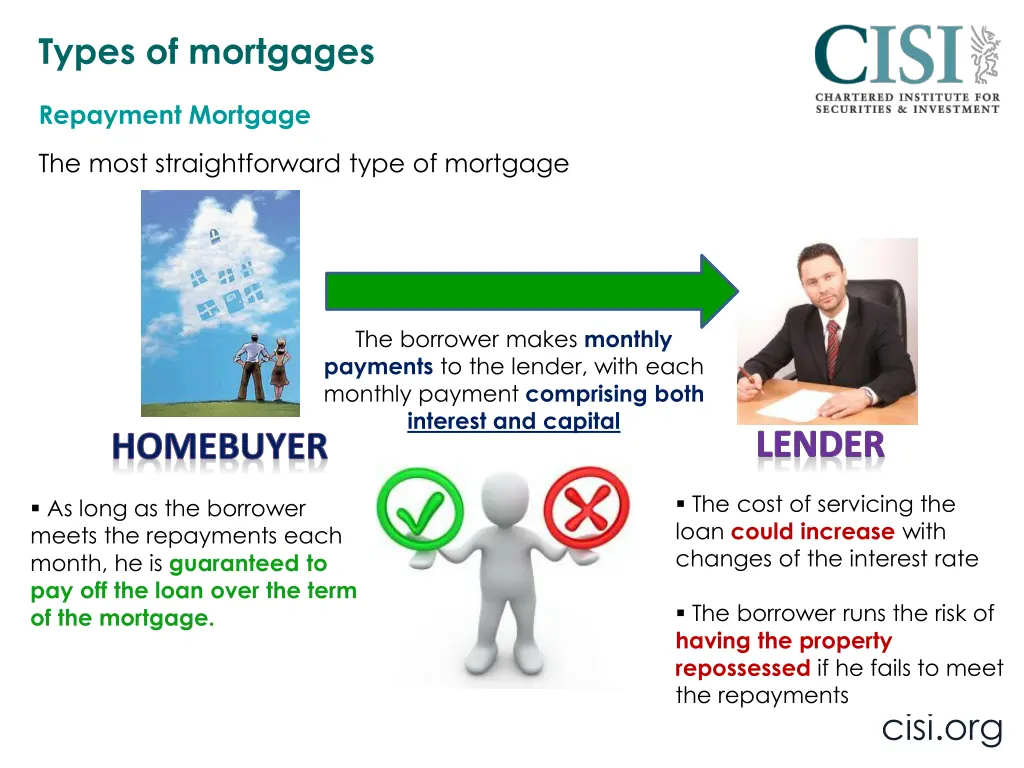 Types of mortgages

CISI
CHARTERED INSTITUTE FOR SECURITIES & INVESTMENT

Repayment Mortgage

The most straightforward type of mortgage

The borrower makes monthly payments to the lender, with each monthly payment comprising both interest and capital

HOMEBUYER

LENDER

▪ As long as the borrower meets the repayments each month, he is guaranteed to pay off the loan over the term of the mortgage.

▪ The cost of servicing the loan could increase with changes of the interest rate

▪ The borrower runs the risk of having the property repossessed if he fails to meet the repayments

cisi.org